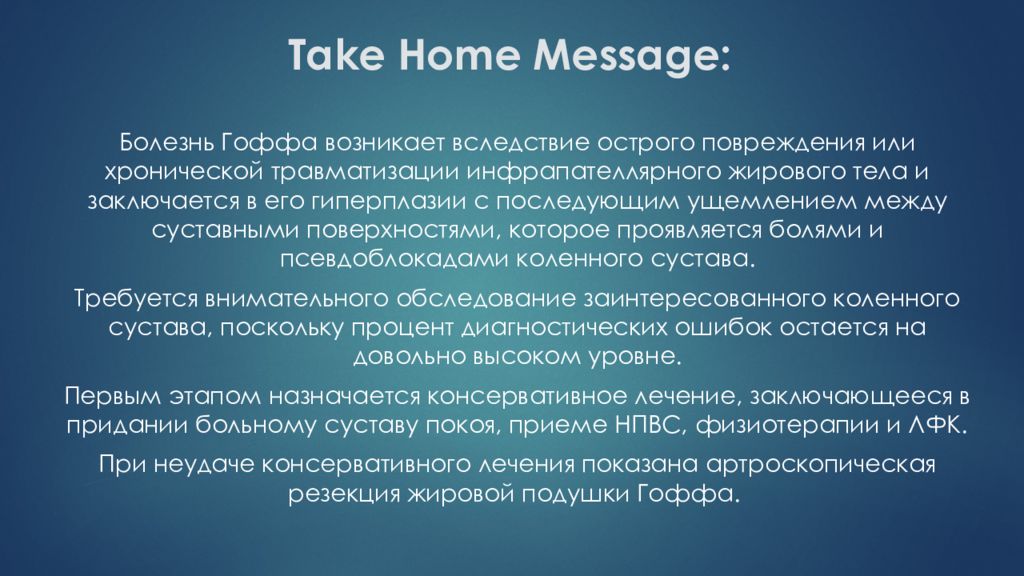 Take Home Message:

Болезнь Гоффа возникает вследствие острого повреждения или хронической травматизации инфрапателлярного жирового тела и заключается в его гиперплазии с последующим ущемлением между суставными поверхностями, которое проявляется болями и псевдоблокадами коленного сустава.

Требуется внимательного обследование заинтересованного коленного сустава, поскольку процент диагностических ошибок остается на довольно высоком уровне.

Первым этапом назначается консервативное лечение, заключающееся в придании больному суставу покоя, приеме НПВС, физиотерапии и ЛФК.

При неудаче консервативного лечения показана артроскопическая резекция жировой подушки Гоффа.